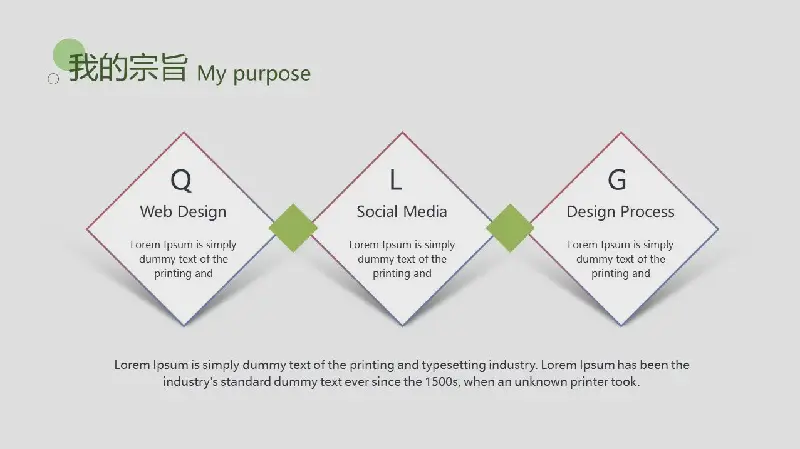 我的宗旨 My purpose

Q
Web Design
Lorem Ipsum is simply dummy text of the printing and

L
Social Media
Lorem Ipsum is simply dummy text of the printing and

G
Design Process
Lorem Ipsum is simply dummy text of the printing and

Lorem Ipsum is simply dummy text of the printing and typesetting industry. Lorem Ipsum has been the industry's standard dummy text ever since the 1500s, when an unknown printer took.